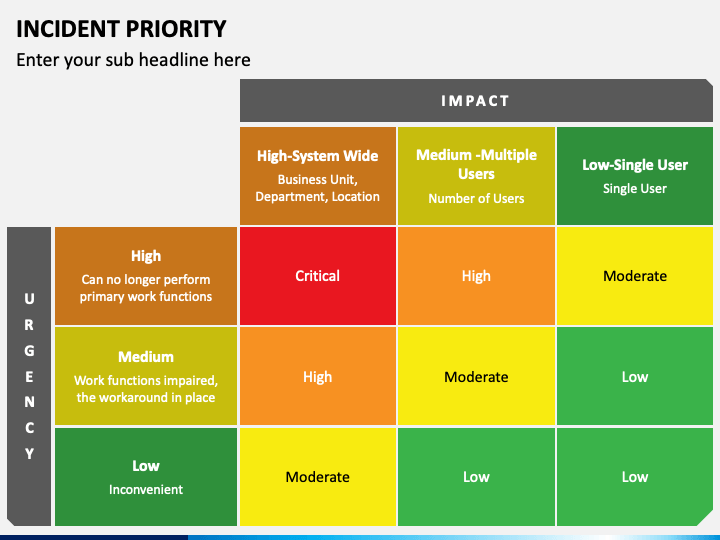 INCIDENT PRIORITY

Enter your sub headline here

IMPACT

URGENCY

| | High-System Wide Business Unit, Department, Location | Medium -Multiple Users Number of Users | Low-Single User Single User |
|---|---|---|---|
| High Can no longer perform primary work functions | Critical | High | Moderate |
| Medium Work functions impaired, the workaround in place | High | Moderate | Low |
| Low Inconvenient | Moderate | Low | Low |